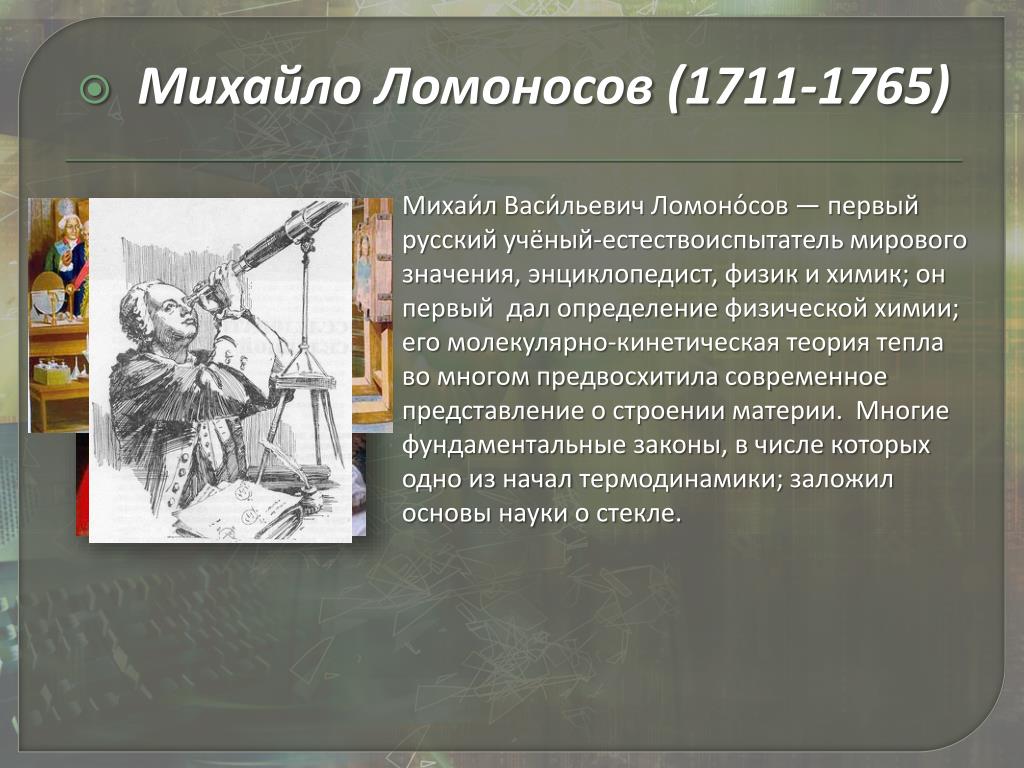 Михайло Ломоносов (1711-1765)

Михаи́л Васи́льевич Ломоно́сов — первый русский учёный-естествоиспытатель мирового значения, энциклопедист, физик и химик; он первый дал определение физической химии; его молекулярно-кинетическая теория тепла во многом предвосхитила современное представление о строении материи. Многие фундаментальные законы, в числе которых одно из начал термодинамики; заложил основы науки о стекле.